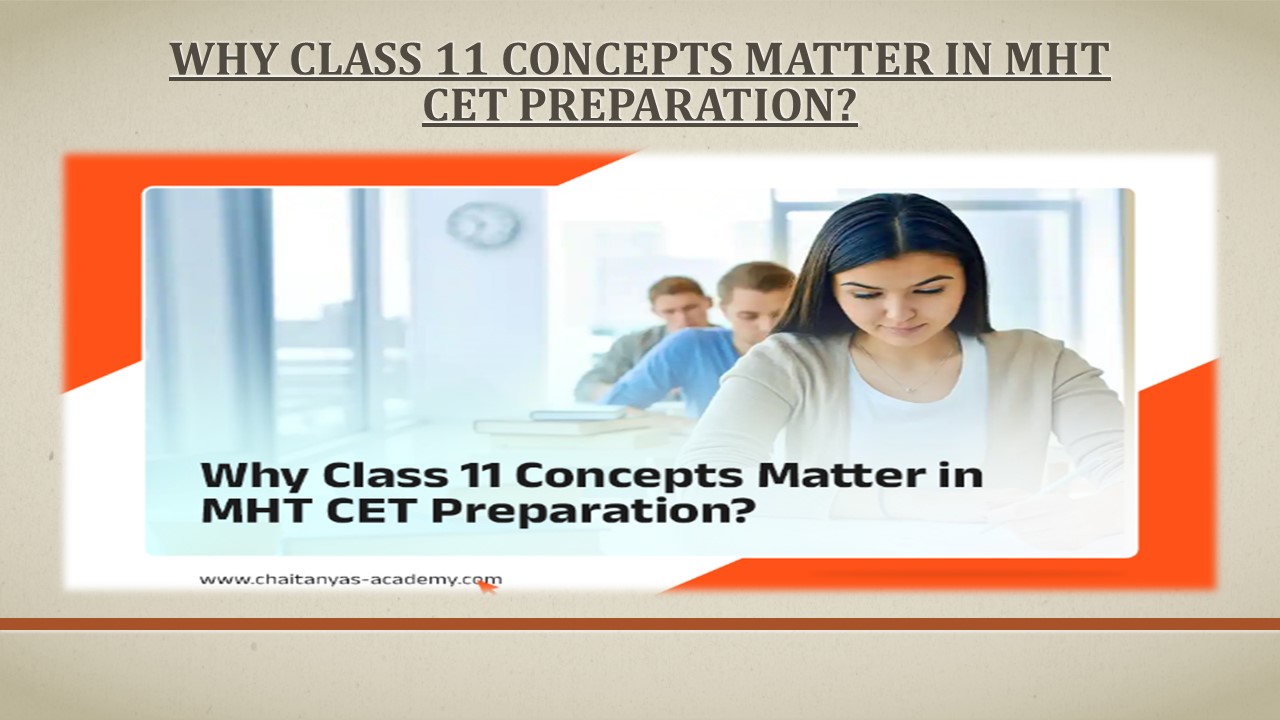 WHY CLASS 11 CONCEPTS MATTER IN MHT CET PREPARATION?

Why Class 11 Concepts Matter in MHT CET Preparation?

www.chaitanyas-academy.com